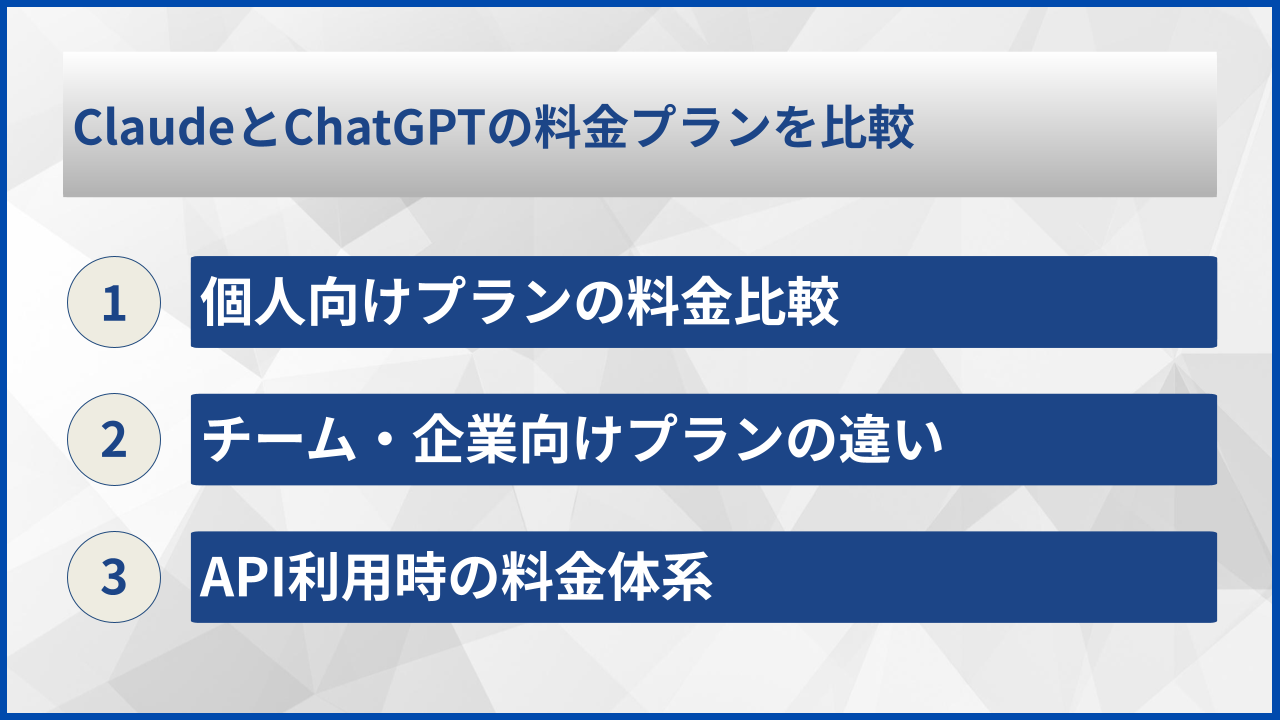 ClaudeとChatGPTの料金プランを比較

1 個人向けプランの料金比較

2 チーム・企業向けプランの違い

3 API利用時の料金体系